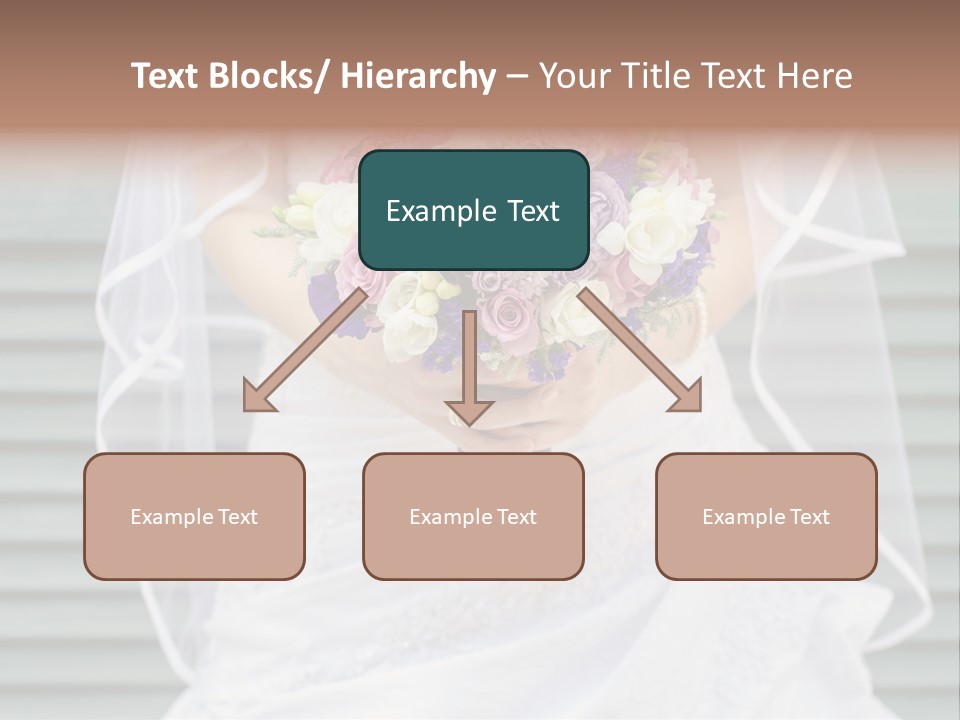 Text Blocks/ Hierarchy – Your Title Text Here

Example Text

Example Text

Example Text

Example Text